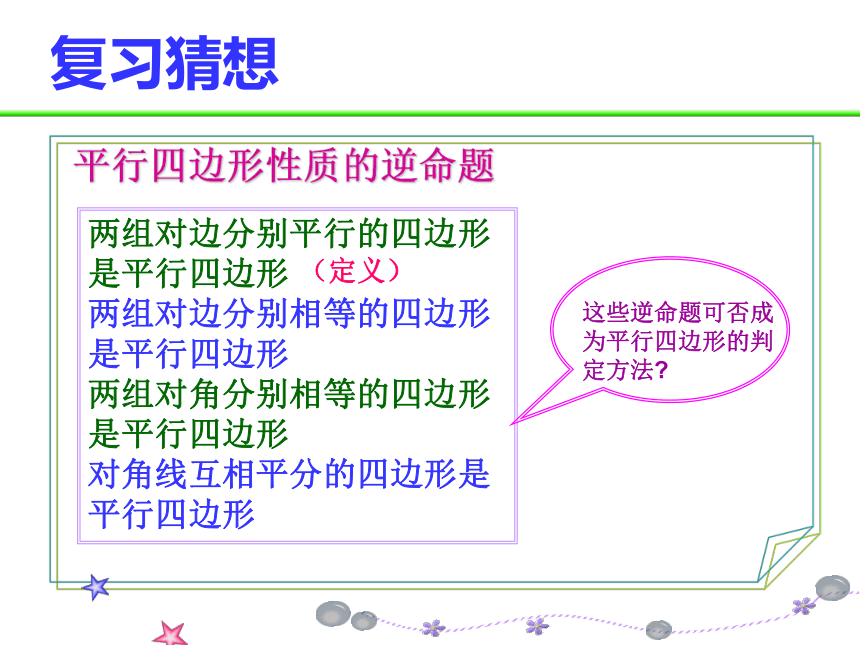 复习猜想

平行四边形性质的逆命题

两组对边分别平行的四边形是平行四边形 （定义）
两组对边分别相等的四边形是平行四边形
两组对角分别相等的四边形是平行四边形
对角线互相平分的四边形是平行四边形

这些逆命题可否成为平行四边形的判定方法?